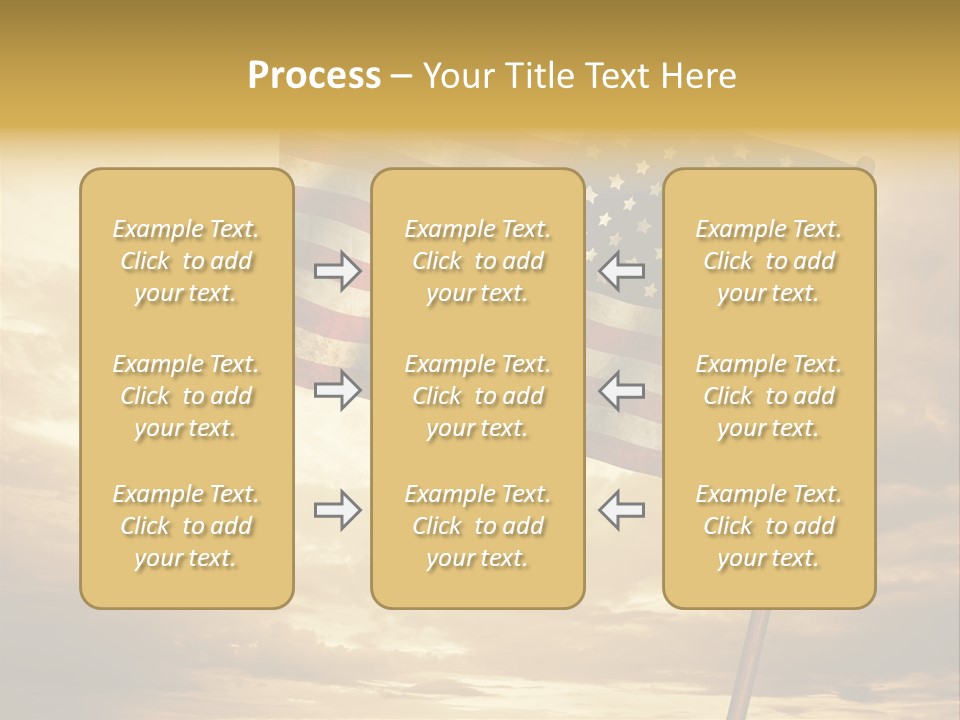 Process – Your Title Text Here

Example Text. Click to add your text.

Example Text. Click to add your text.

Example Text. Click to add your text.

Example Text. Click to add your text.

Example Text. Click to add your text.

Example Text. Click to add your text.

Example Text. Click to add your text.

Example Text. Click to add your text.

Example Text. Click to add your text.